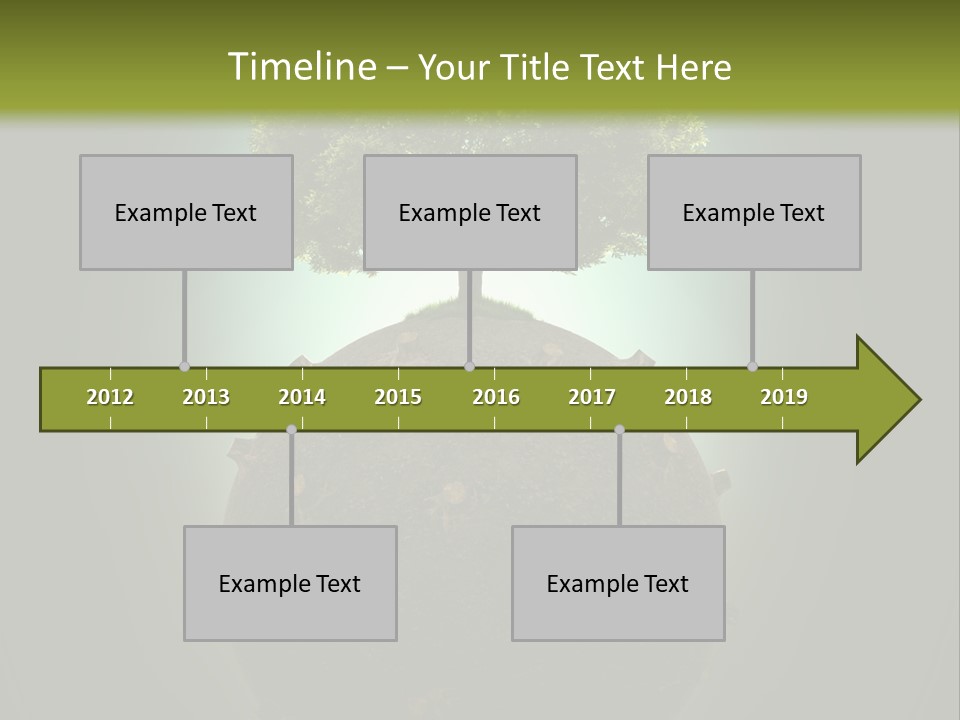 Timeline – Your Title Text Here

Example Text

Example Text

Example Text

2012 2013 2014 2015 2016 2017 2018 2019

Example Text

Example Text